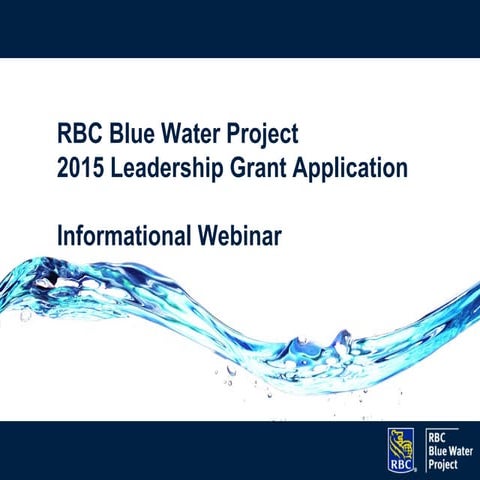 RBC Blue Water Project
2015 Leadership Grant Application

Informational Webinar

RBC

RBC
Blue Water
Project